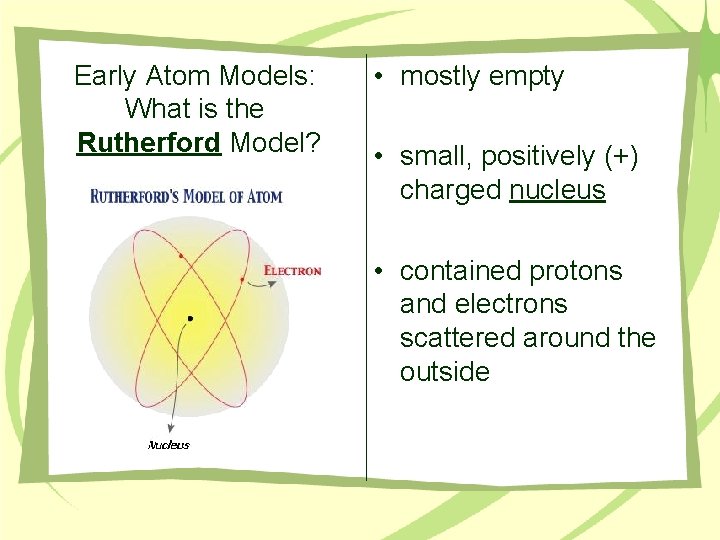 Early Atom Models: What is the Rutherford Model?

RUTHERFORD'S MODEL OF ATOM

ELECTRON

Nucleus

• mostly empty

• small, positively (+) charged nucleus

• contained protons and electrons scattered around the outside